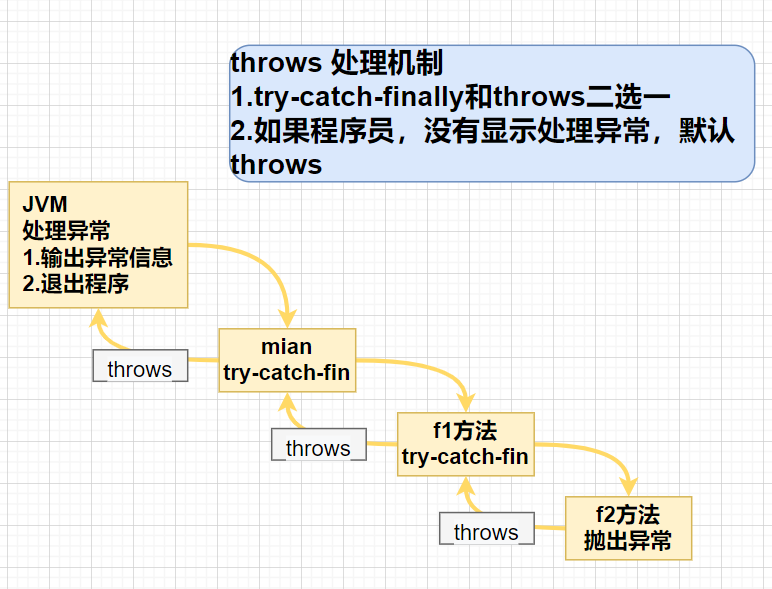 throws 处理机制
1.try-catch-finally和throws二选一
2.如果程序员，没有显示处理异常，默认throws

JVM
处理异常
1.输出异常信息
2.退出程序

throws

mian
try-catch-fin

throws

f1方法
try-catch-fin

throws

f2方法
抛出异常